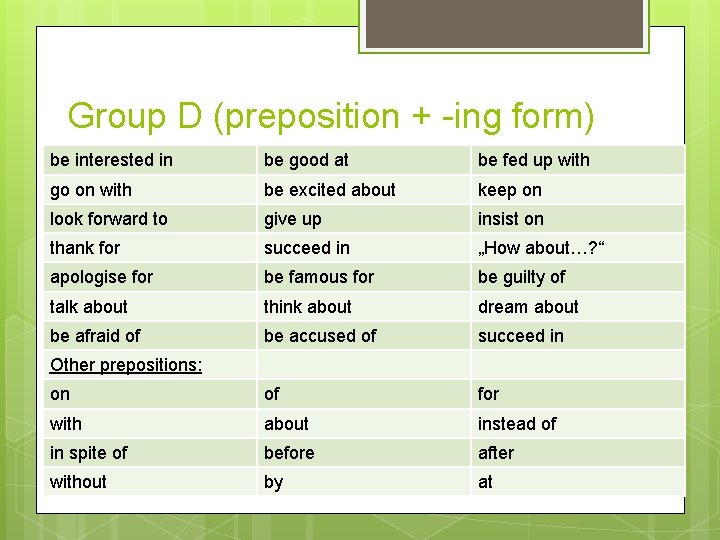 Group D (preposition + -ing form)

| be interested in | be good at | be fed up with |
|---|---|---|
| go on with | be excited about | keep on |
| look forward to | give up | insist on |
| thank for | succeed in | „How about…?“ |
| apologise for | be famous for | be guilty of |
| talk about | think about | dream about |
| be afraid of | be accused of | succeed in |
| Other prepositions: | | |
| on | of | for |
| with | about | instead of |
| in spite of | before | after |
| without | by | at |